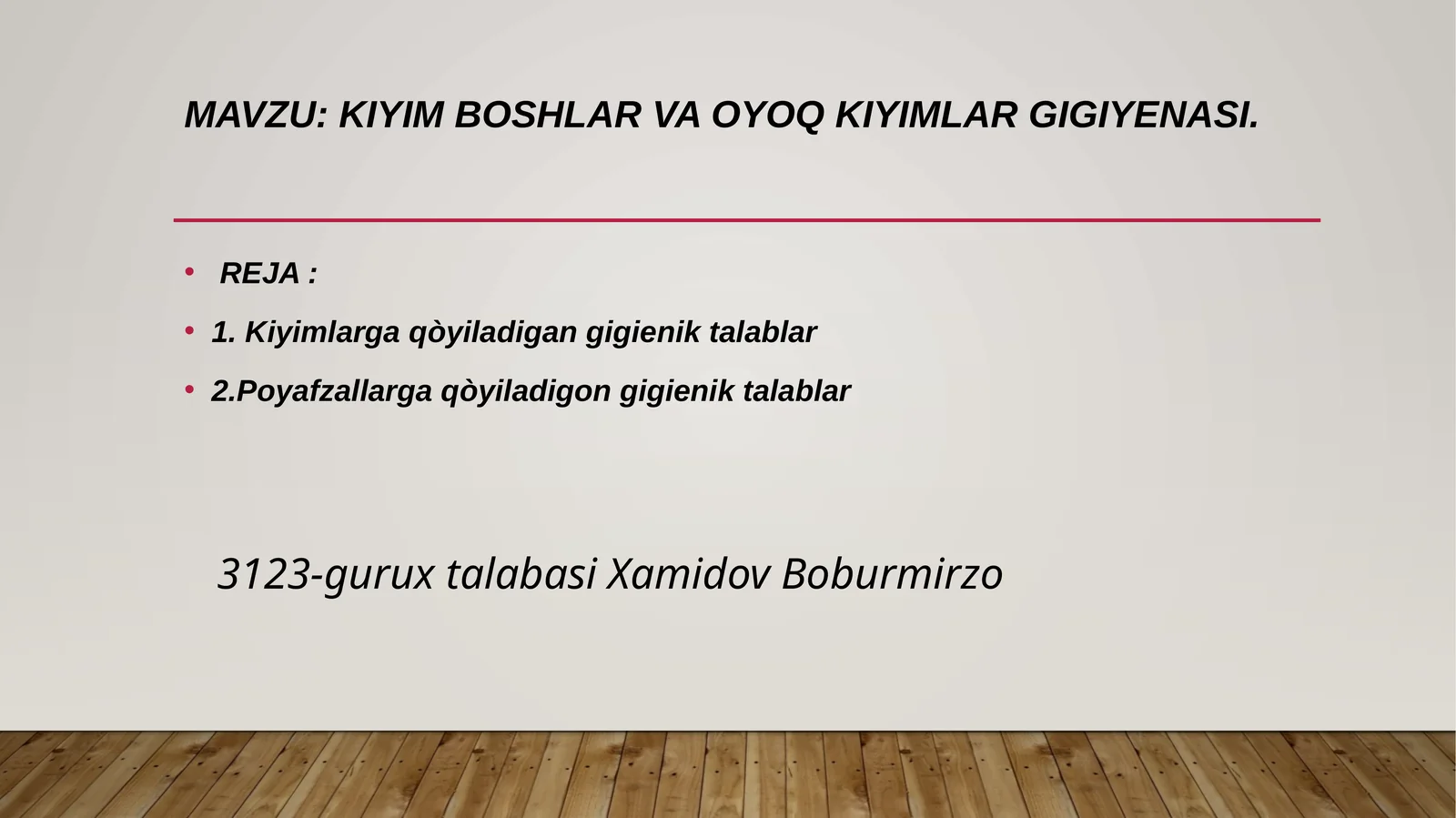 MAVZU: KIYIM BOSHLAR VA OYOQ KIYIMLAR GIGIYENASI.

• REJA :

• 1. Kiyimlarga qòyiladigan gigienik talablar

• 2.Poyafzallarga qòyiladigon gigienik talablar

3123-gurux talabasi Xamidov Boburmirzo